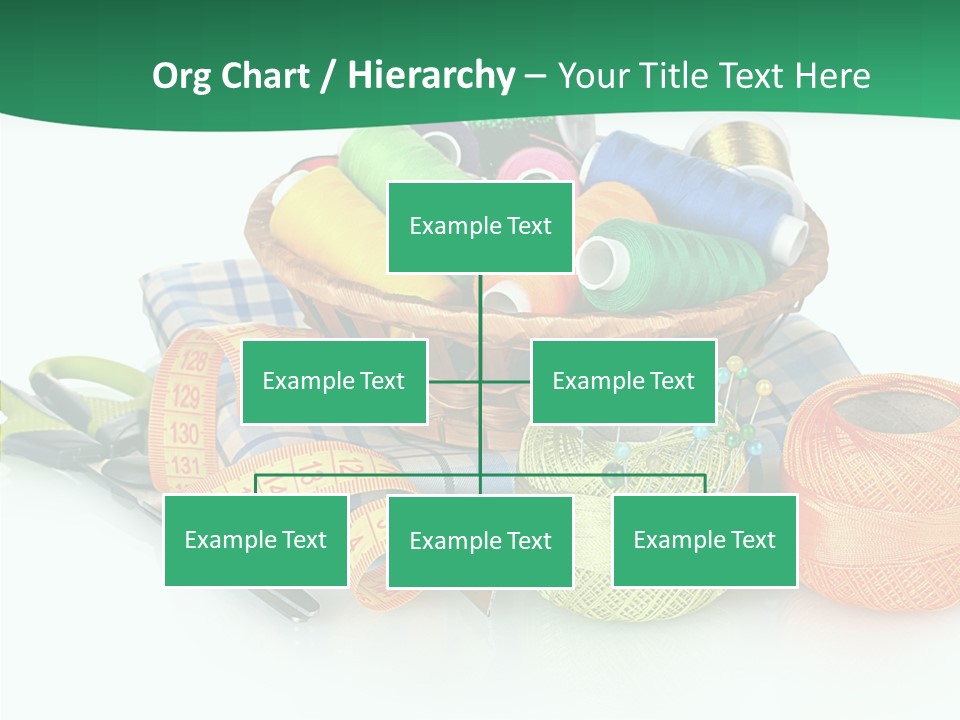 Org Chart / Hierarchy – Your Title Text Here

Example Text

Example Text

Example Text

Example Text

Example Text

Example Text

128
129
130
131